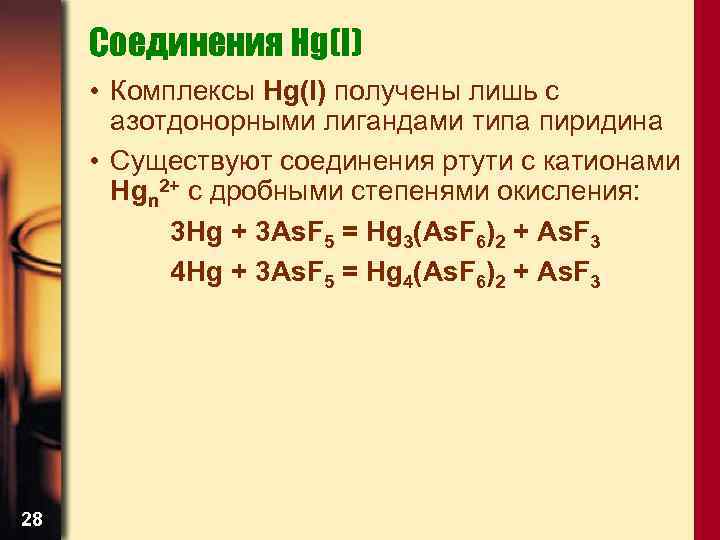 Соединения Hg(I)

• Комплексы Hg(I) получены лишь с азотдонорными лигандами типа пиридина

• Существуют соединения ртути с катионами $Hg_n^{2+}$ с дробными степенями окисления:

$3Hg + 3AsF_5 = Hg_3(AsF_6)_2 + AsF_3$

$4Hg + 3AsF_5 = Hg_4(AsF_6)_2 + AsF_3$

28